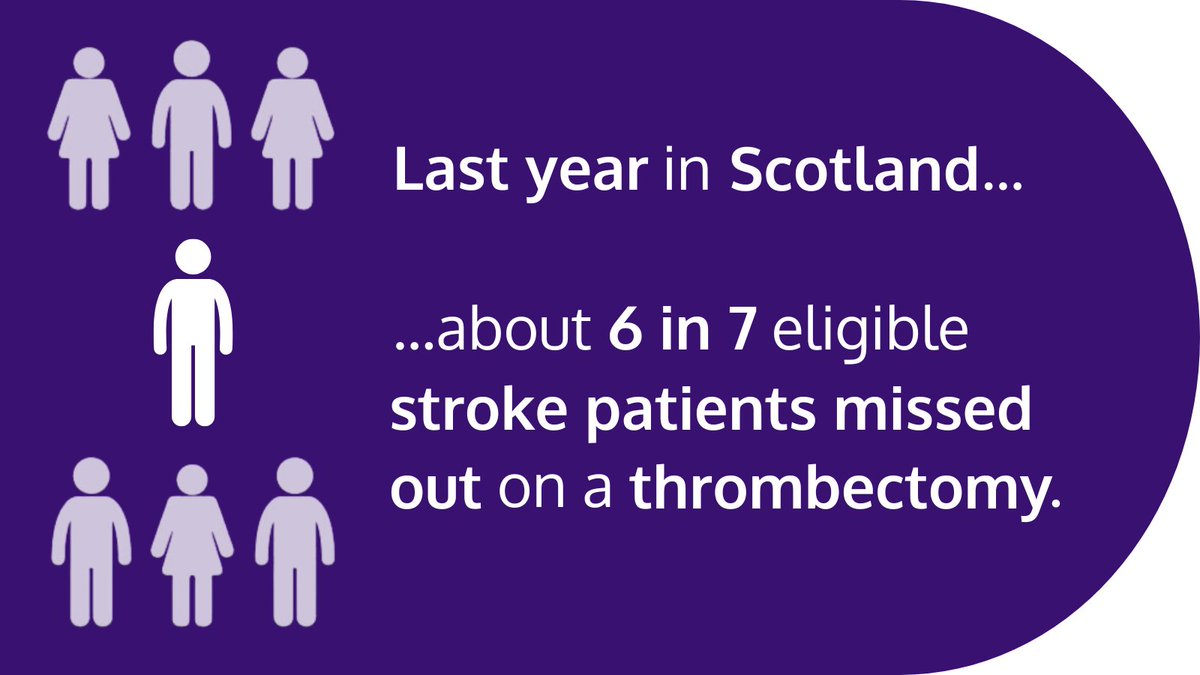 Last year in Scotland...

...about 6 in 7 eligible stroke patients missed out on a thrombectomy.